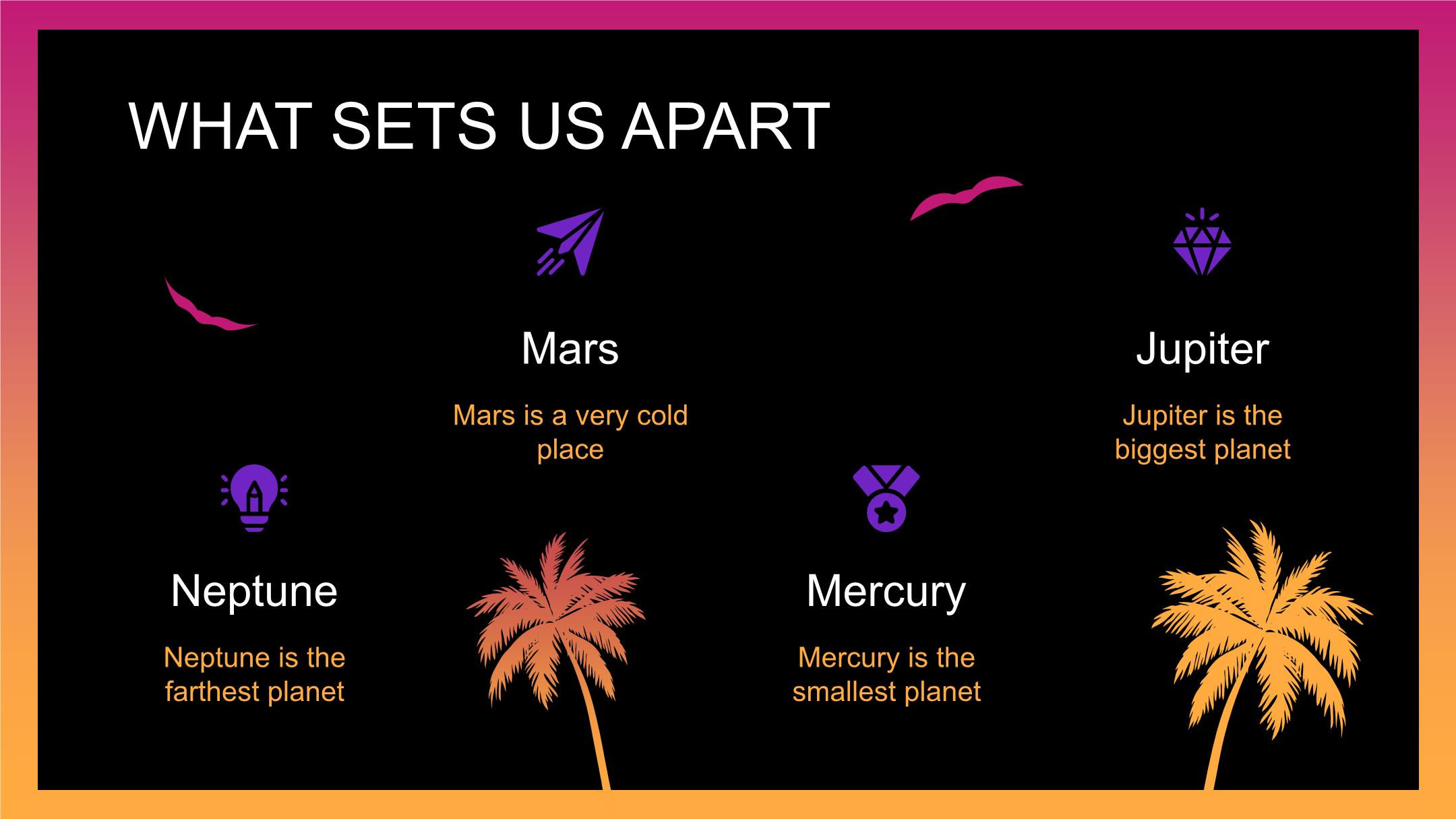 WHAT SETS US APART

Mars

Mars is a very cold place

Jupiter

Jupiter is the biggest planet

Neptune

Neptune is the farthest planet

Mercury

Mercury is the smallest planet